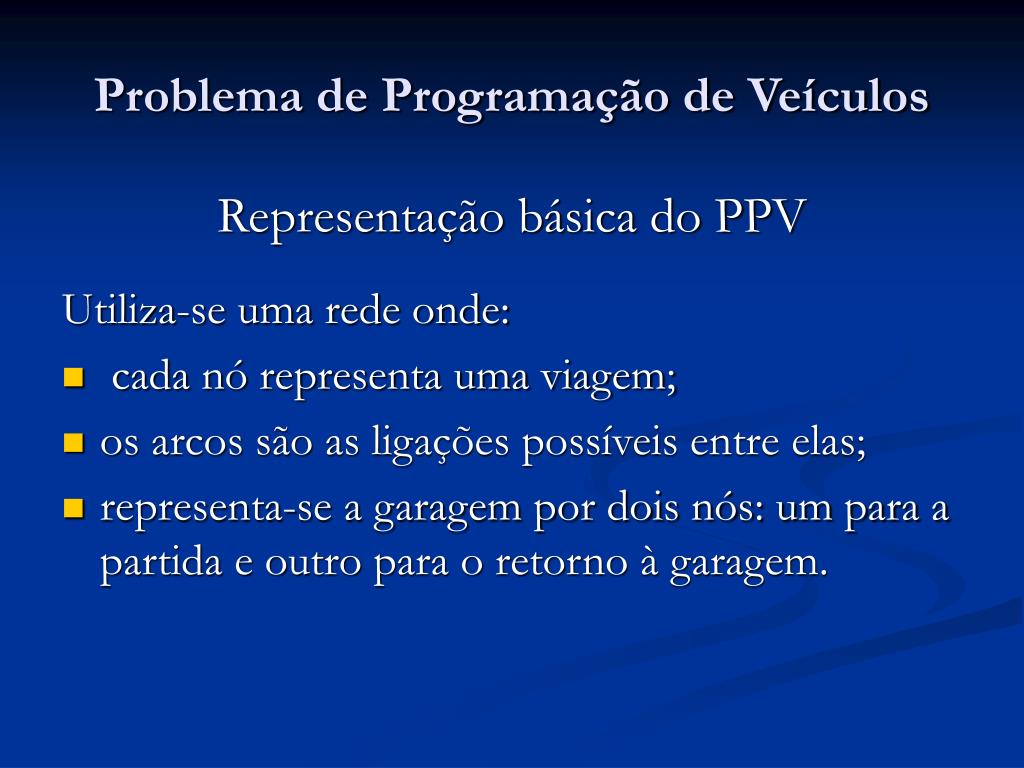 Problema de Programação de Veículos

Representação básica do PPV

Utiliza-se uma rede onde:

- cada nó representa uma viagem;
- os arcos são as ligações possíveis entre elas;
- representa-se a garagem por dois nós: um para a partida e outro para o retorno à garagem.